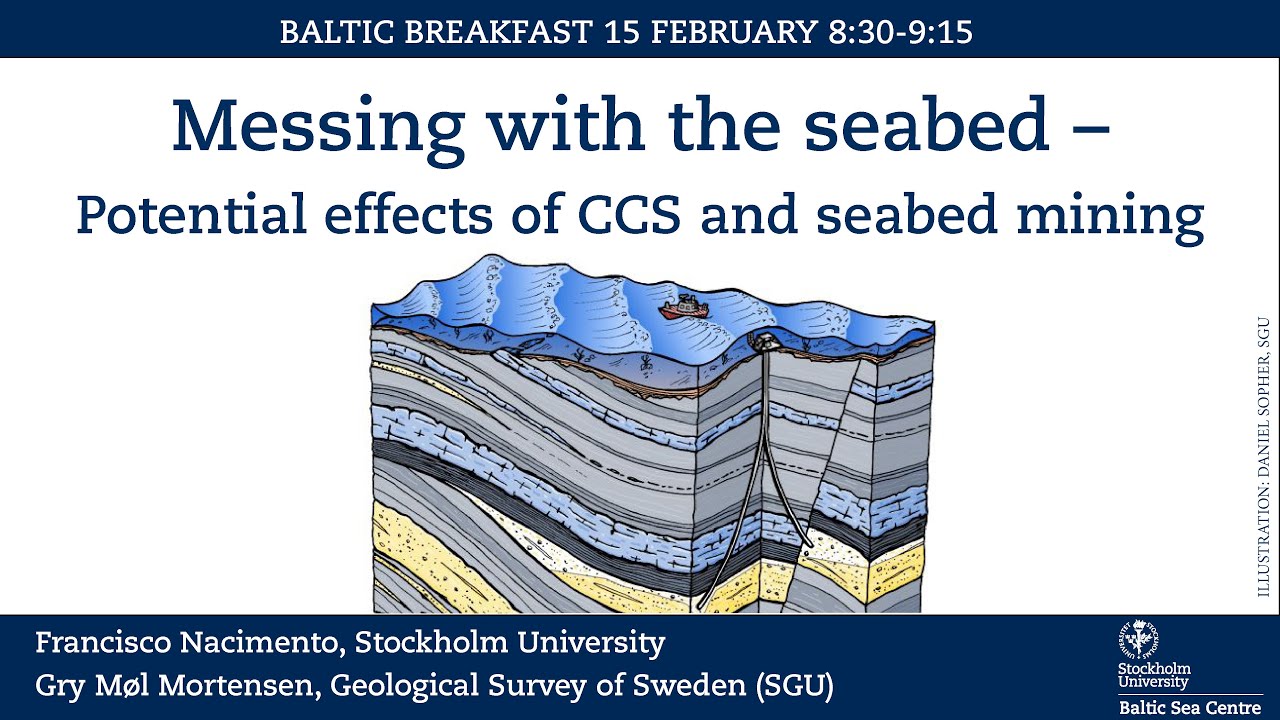 BALTIC BREAKFAST 15 FEBRUARY 8:30-9:15

Messing with the seabed –
Potential effects of CCS and seabed mining

ILLUSTRATION: DANIEL SOPHER, SGU

Francisco Nacimento, Stockholm University
Gry Møl Mortensen, Geological Survey of Sweden (SGU)

Stockholm University
Baltic Sea Centre